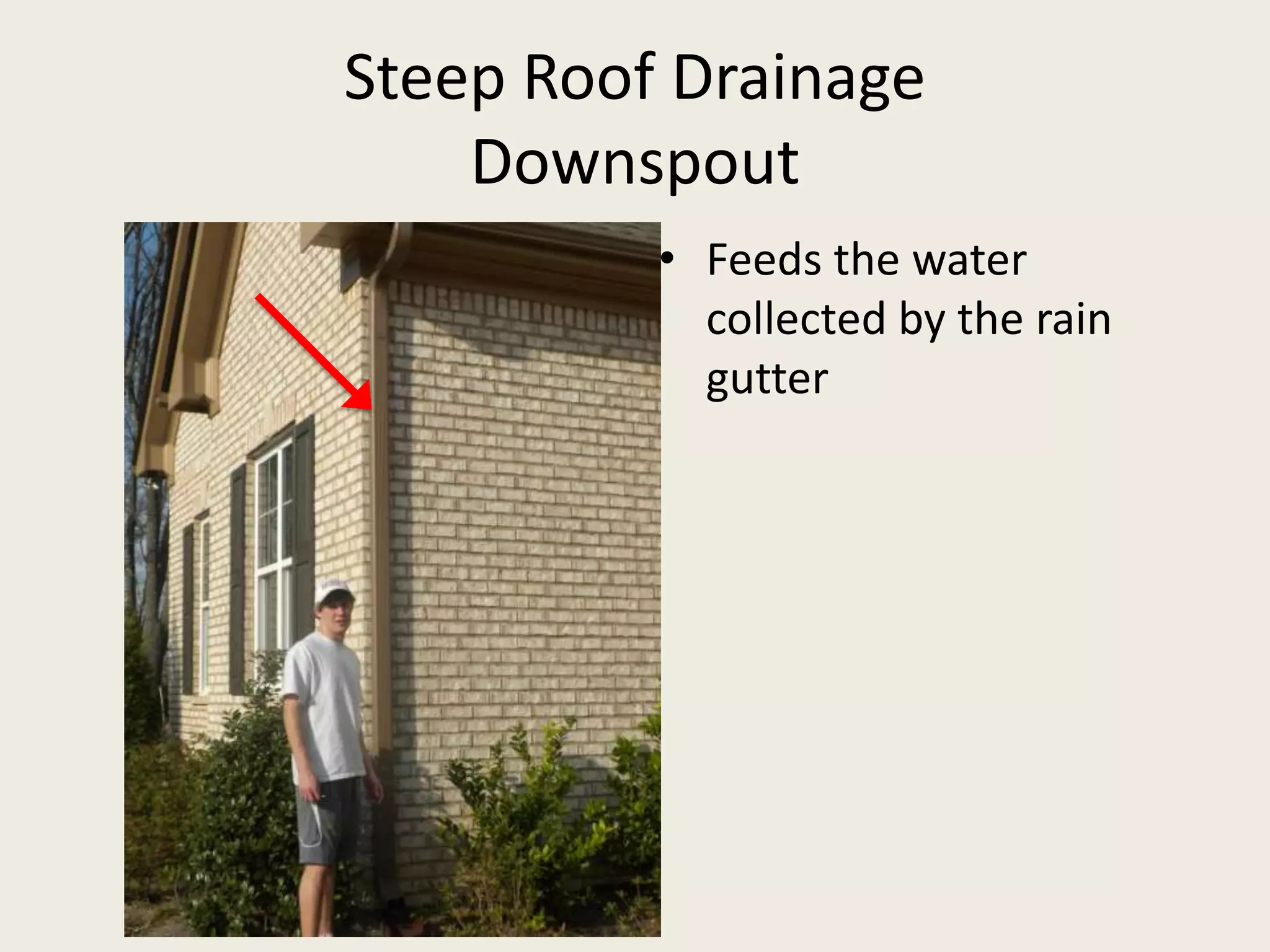 Steep Roof Drainage
Downspout

• Feeds the water collected by the rain gutter